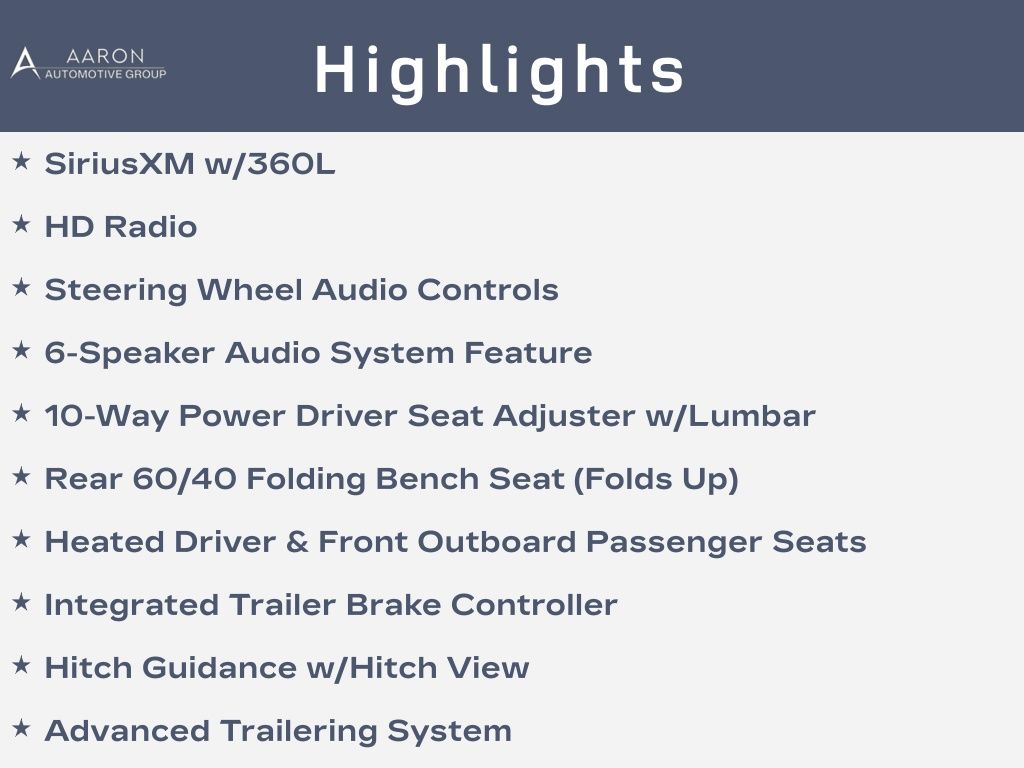 AARON
AUTOMOTIVE GROUP

Highlights

★ SiriusXM w/360L

★ HD Radio

★ Steering Wheel Audio Controls

★ 6-Speaker Audio System Feature

★ 10-Way Power Driver Seat Adjuster w/Lumbar

★ Rear 60/40 Folding Bench Seat (Folds Up)

★ Heated Driver & Front Outboard Passenger Seats

★ Integrated Trailer Brake Controller

★ Hitch Guidance w/Hitch View

★ Advanced Trailering System